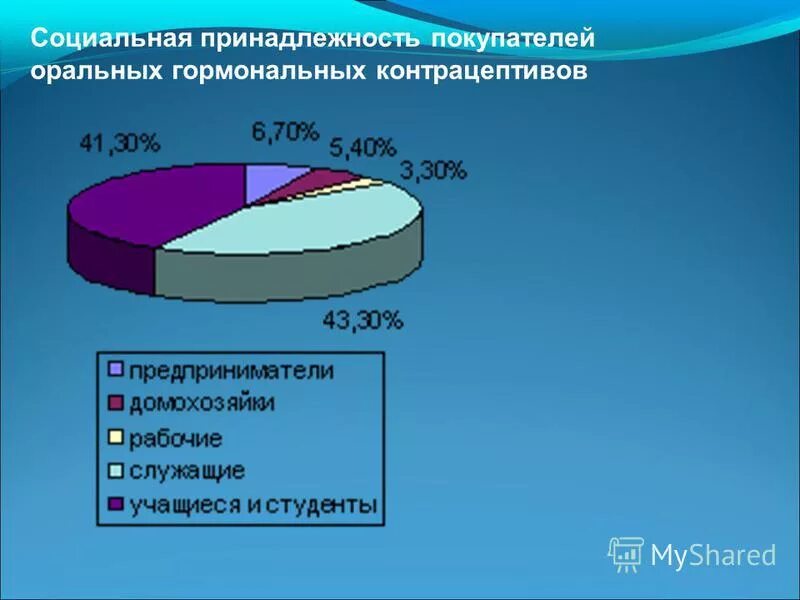 Социальная принадлежность покупателей оральных гормональных контрацептивов

41,30%
6,70%
5,40%
3,30%
43,30%

предприниматели
домохозяйки
рабочие
служащие
учащиеся и студенты

MyShared